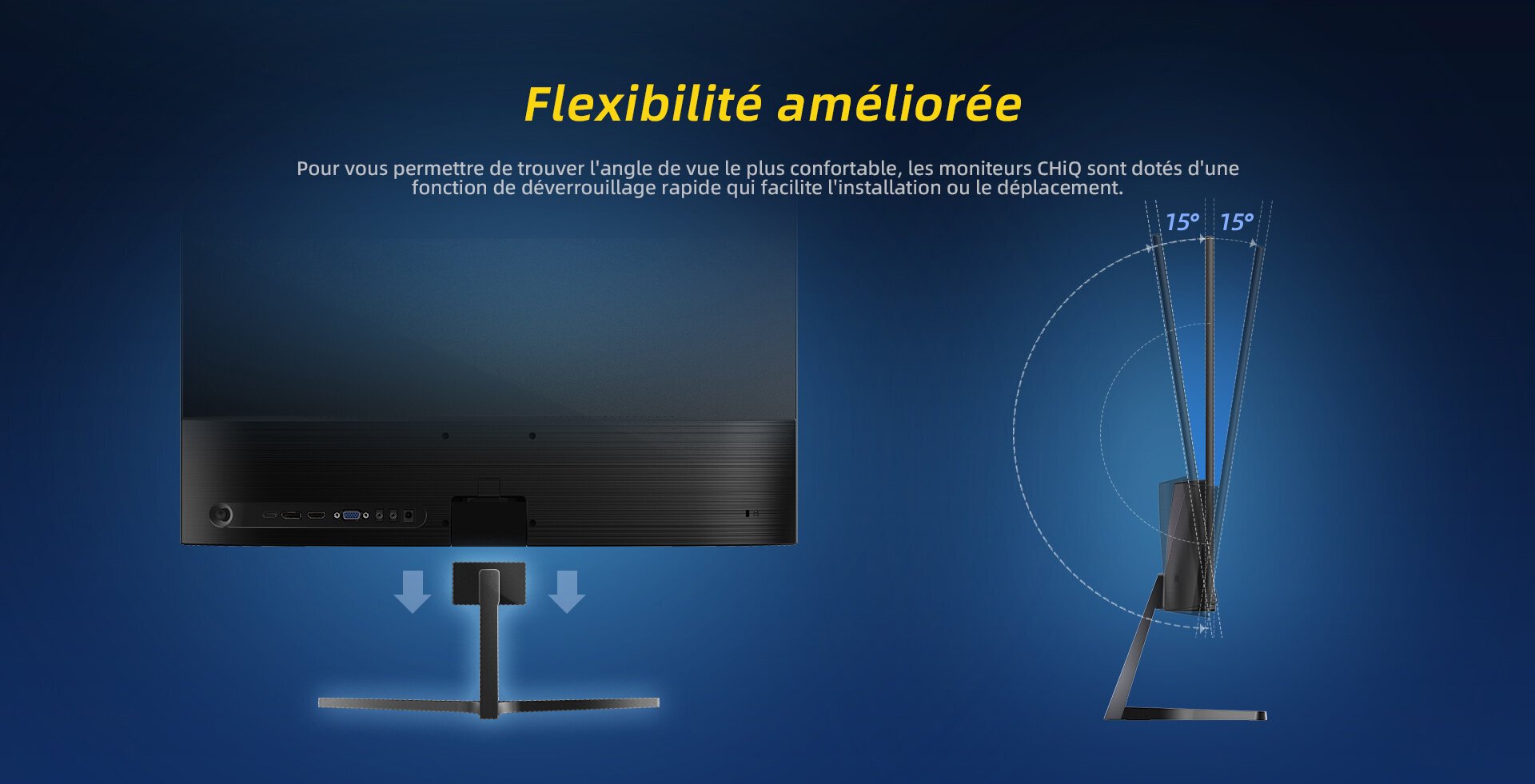 Flexibilité améliorée

Pour vous permettre de trouver l'angle de vue le plus confortable, les moniteurs CHiQ sont dotés d'une fonction de déverrouillage rapide qui facilite l'installation ou le déplacement.

15° 15°